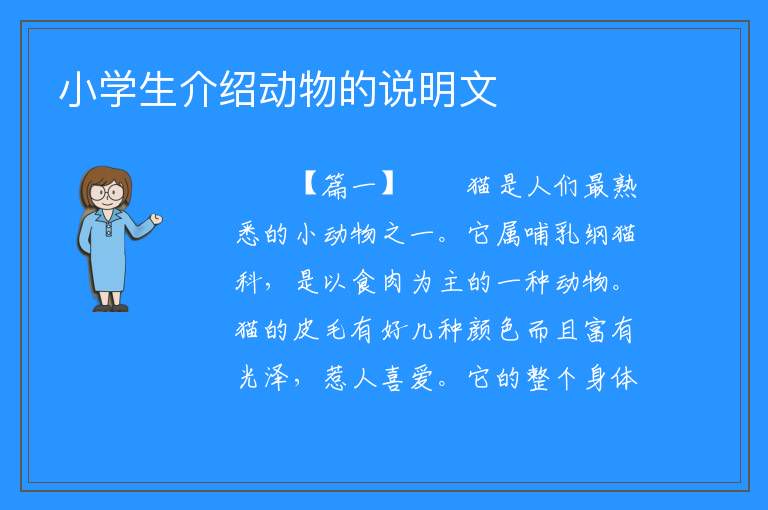 小学生介绍动物的说明文

【篇一】　　猫是人们最熟悉的小动物之一。它属哺乳纲猫科，是以食肉为主的一种动物。猫的皮毛有好几种颜色而且富有光泽，惹人喜爱。它的整个身体